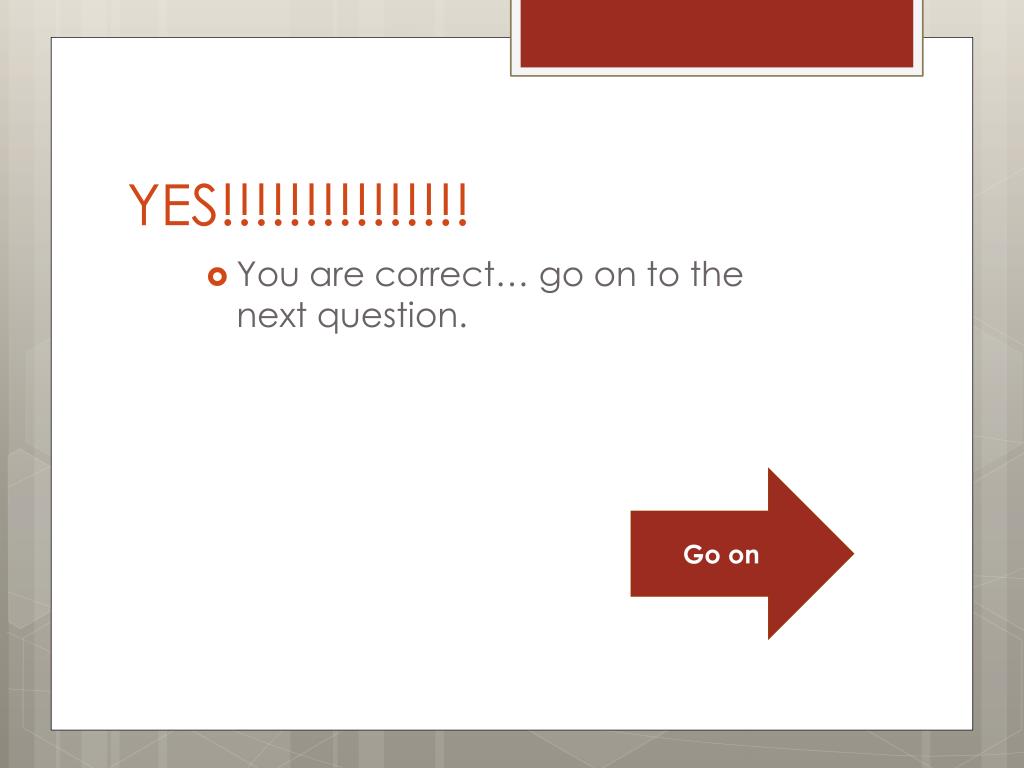 YES!!!!!!!!!!!!!!!

You are correct… go on to the next question.

Go on